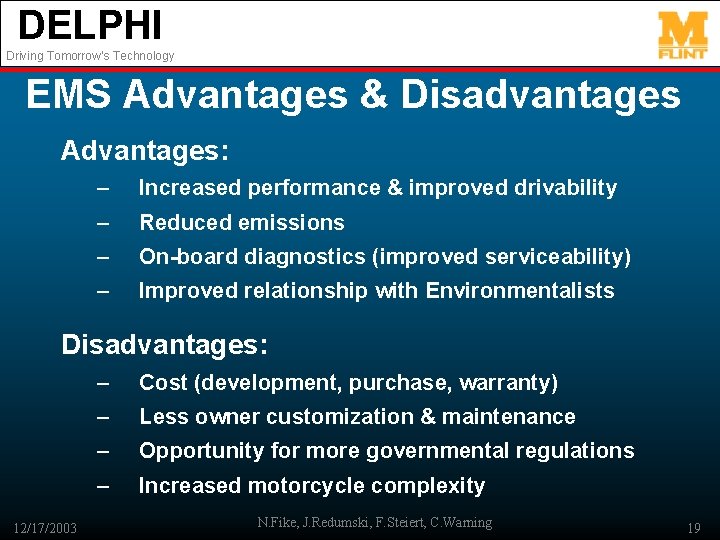 DELPHI
Driving Tomorrow's Technology

M FLINT

EMS Advantages & Disadvantages

Advantages:
– Increased performance & improved drivability
– Reduced emissions
– On-board diagnostics (improved serviceability)
– Improved relationship with Environmentalists

Disadvantages:
– Cost (development, purchase, warranty)
– Less owner customization & maintenance
– Opportunity for more governmental regulations
– Increased motorcycle complexity

12/17/2003 N.Fike, J.Redumski, F.Steiert, C.Warning 19